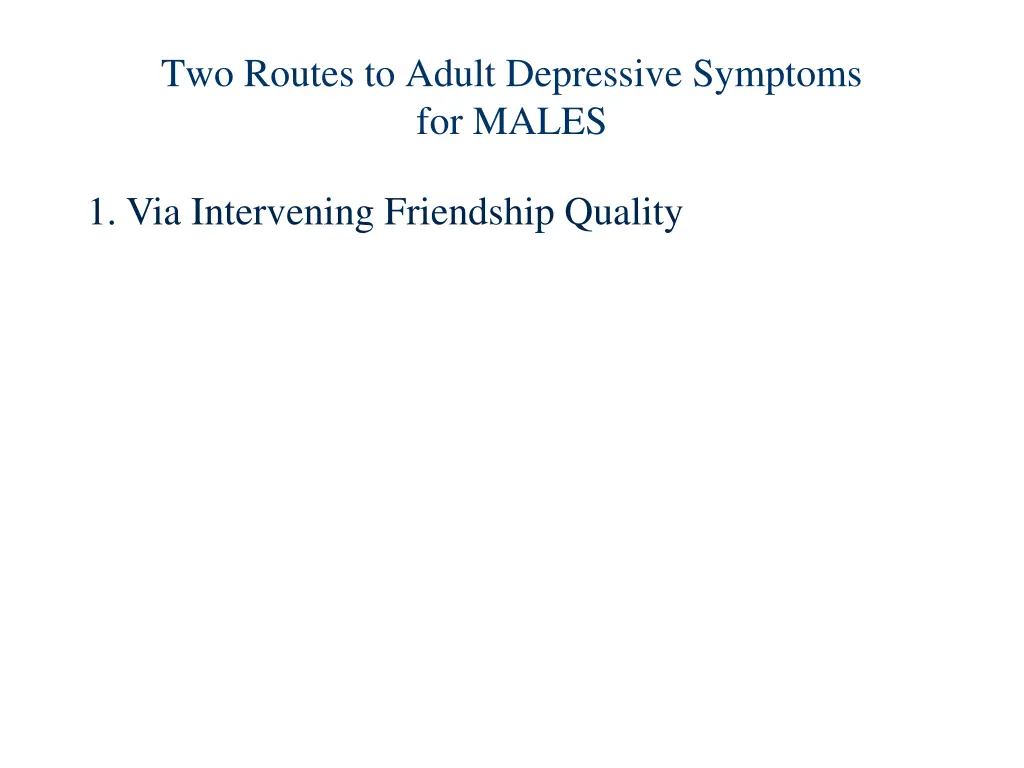 Two Routes to Adult Depressive Symptoms for MALES

1. Via Intervening Friendship Quality